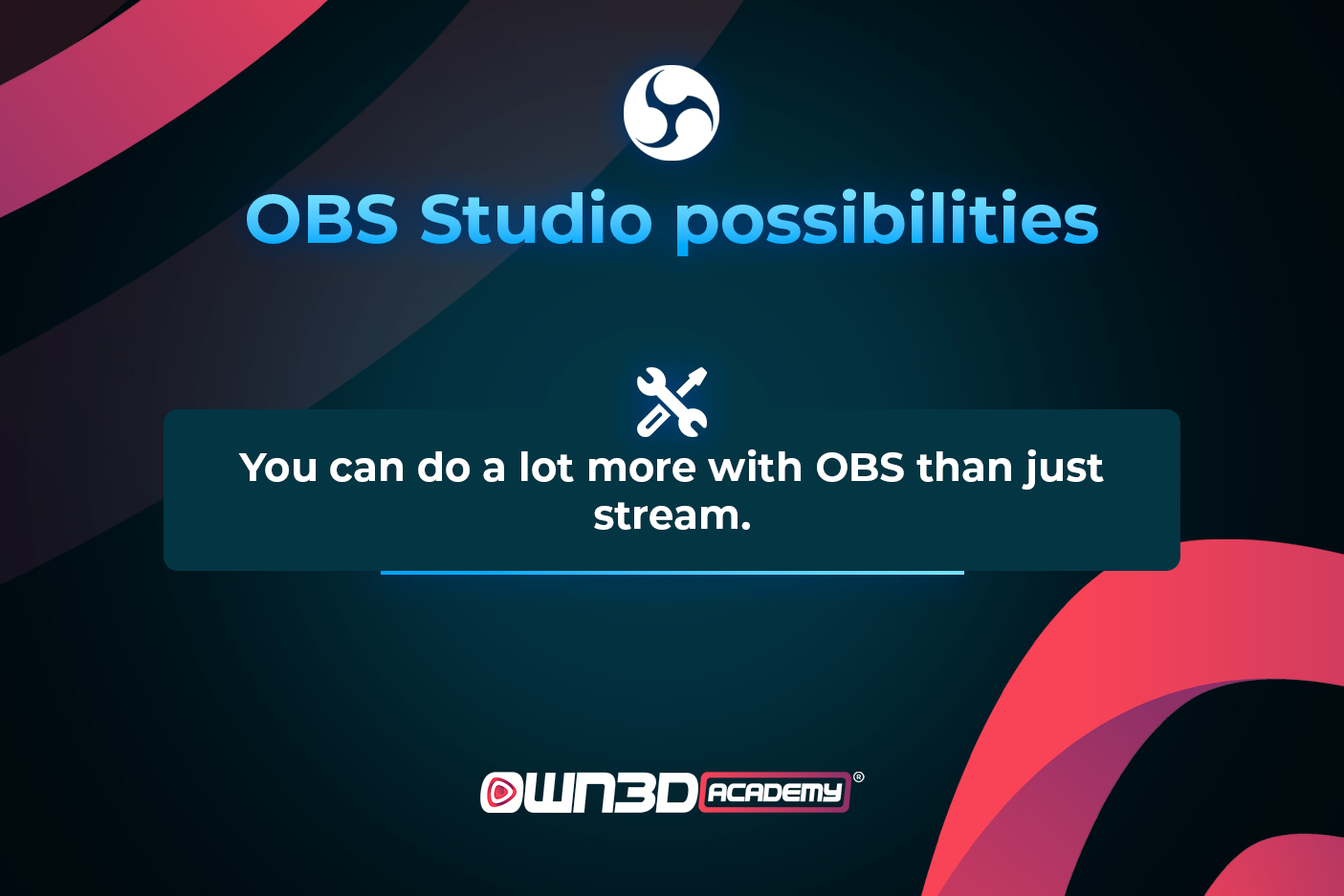 OBS Studio possibilities

You can do a lot more with OBS than just stream.

OWN3D ACADEMY®